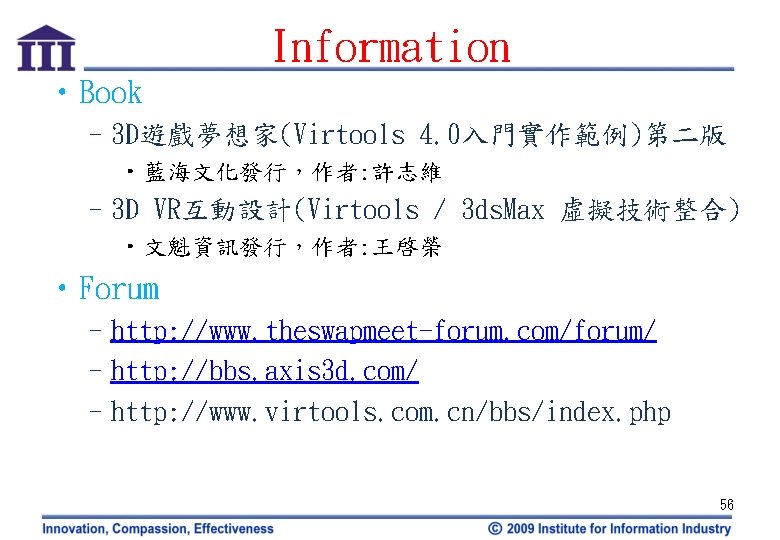 III

Information

• Book
– 3D遊戲夢想家(Virtools 4.0入門實作範例)第二版
• 藍海文化發行，作者:許志維
– 3D VR互動設計(Virtools / 3dsMax 虛擬技術整合)
• 文魁資訊發行，作者:王啓榮
• Forum
– http://www.theswapmeet-forum.com/forum/
– http://bbs.axis3d.com/
– http://www.virtools.com.cn/bbs/index.php

56

Innovation, Compassion, Effectiveness

© 2009 Institute for Information Industry